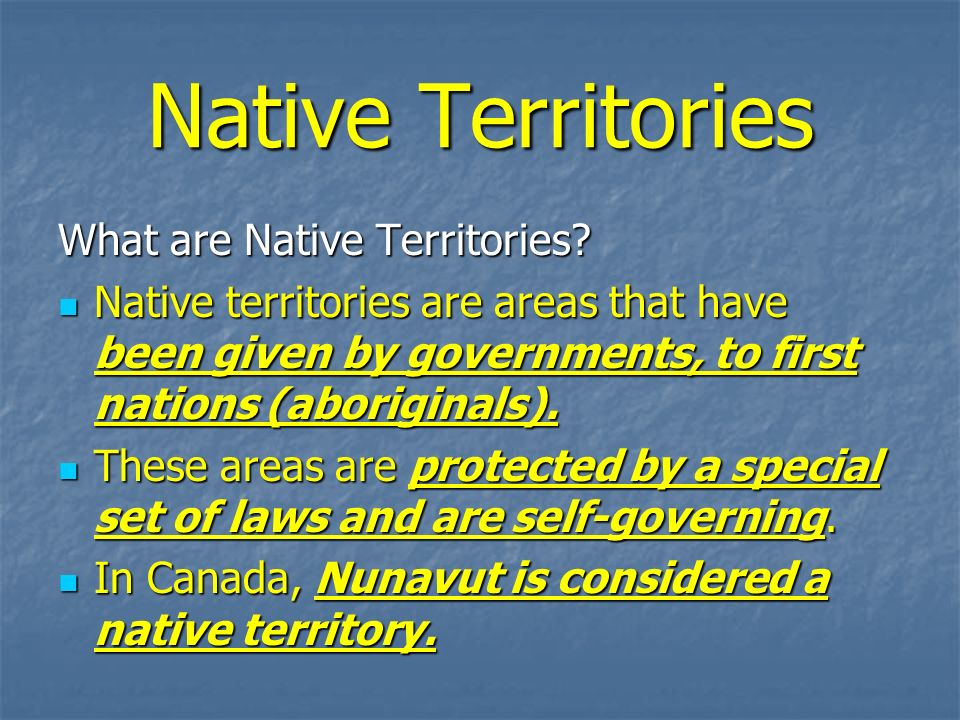 Native Territories

What are Native Territories?

- Native territories are areas that have been given by governments, to first nations (aboriginals).
- These areas are protected by a special set of laws and are self-governing.
- In Canada, Nunavut is considered a native territory.